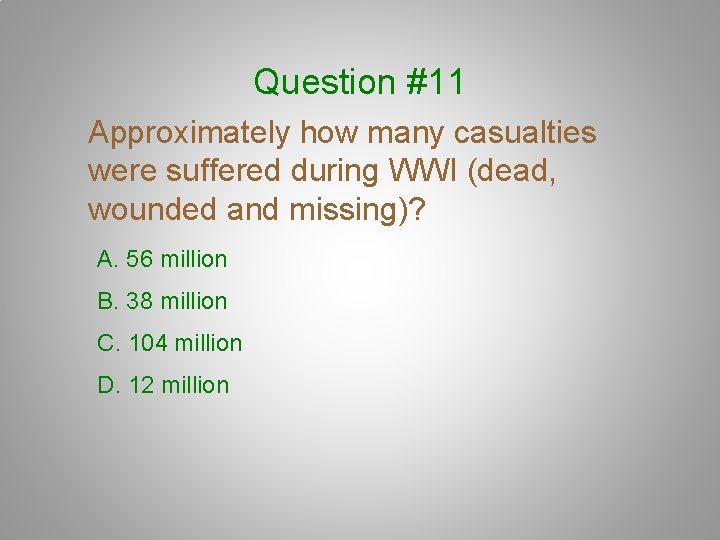 Question #11

Approximately how many casualties were suffered during WWI (dead, wounded and missing)?

A. 56 million

B. 38 million

C. 104 million

D. 12 million